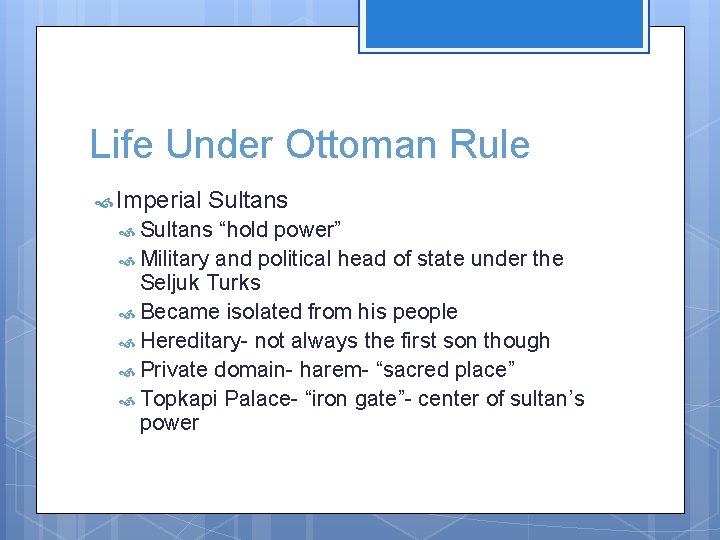 Life Under Ottoman Rule

Imperial Sultans

Sultans “hold power”

Military and political head of state under the Seljuk Turks

Became isolated from his people

Hereditary- not always the first son though

Private domain- harem- “sacred place”

Topkapi Palace- “iron gate”- center of sultan’s power